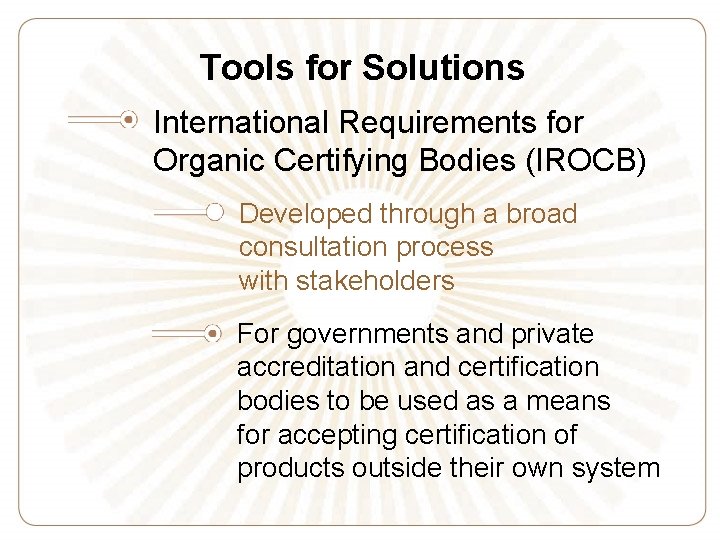 Tools for Solutions

International Requirements for Organic Certifying Bodies (IROCB)

Developed through a broad consultation process with stakeholders

For governments and private accreditation and certification bodies to be used as a means for accepting certification of products outside their own system